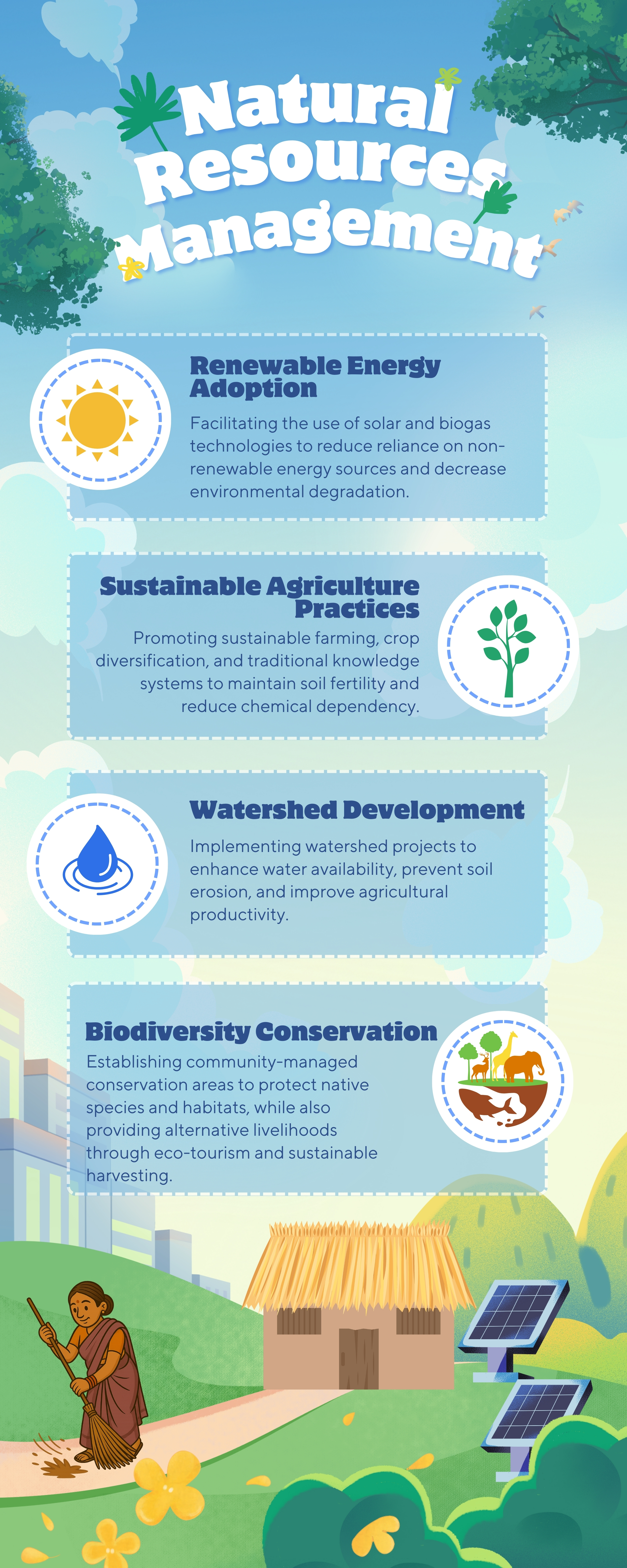 Natural Resources Management

Renewable Energy Adoption

Facilitating the use of solar and biogas technologies to reduce reliance on non-renewable energy sources and decrease environmental degradation.

Sustainable Agriculture Practices

Promoting sustainable farming, crop diversification, and traditional knowledge systems to maintain soil fertility and reduce chemical dependency.

Watershed Development

Implementing watershed projects to enhance water availability, prevent soil erosion, and improve agricultural productivity.

Biodiversity Conservation

Establishing community-managed conservation areas to protect native species and habitats, while also providing alternative livelihoods through eco-tourism and sustainable harvesting.